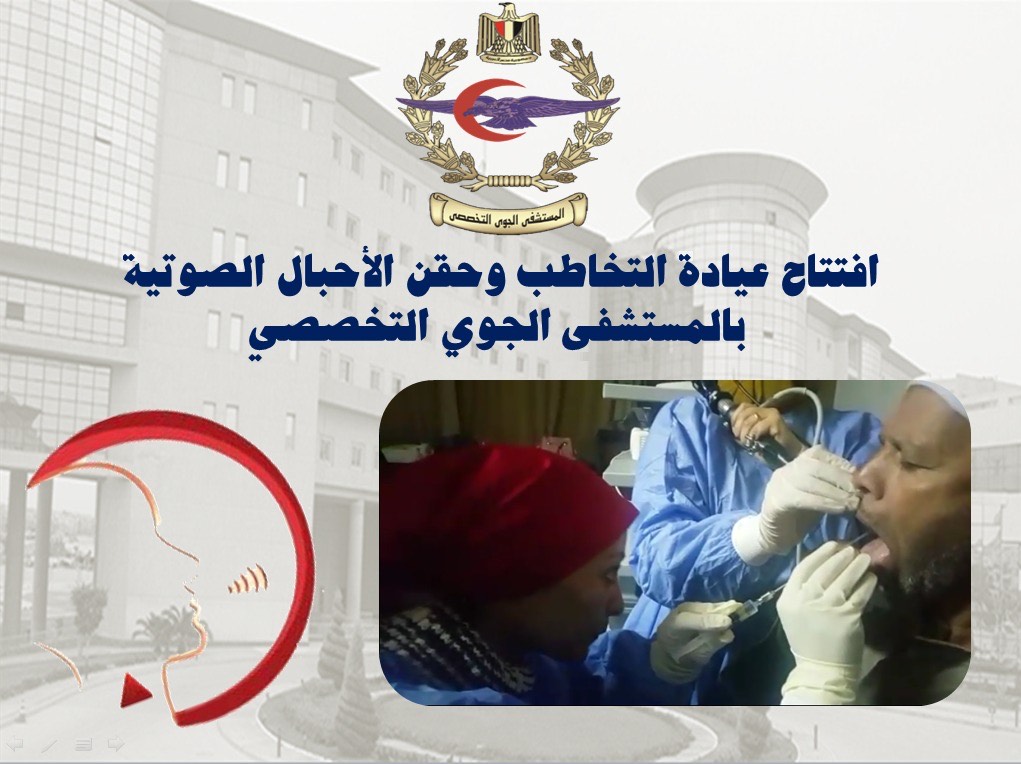 المستشفى الجوى التخصصى

افتتاح عيادة التخاطب وحقن الأحبال الصوتية بالمستشفى الجوي التخصصي